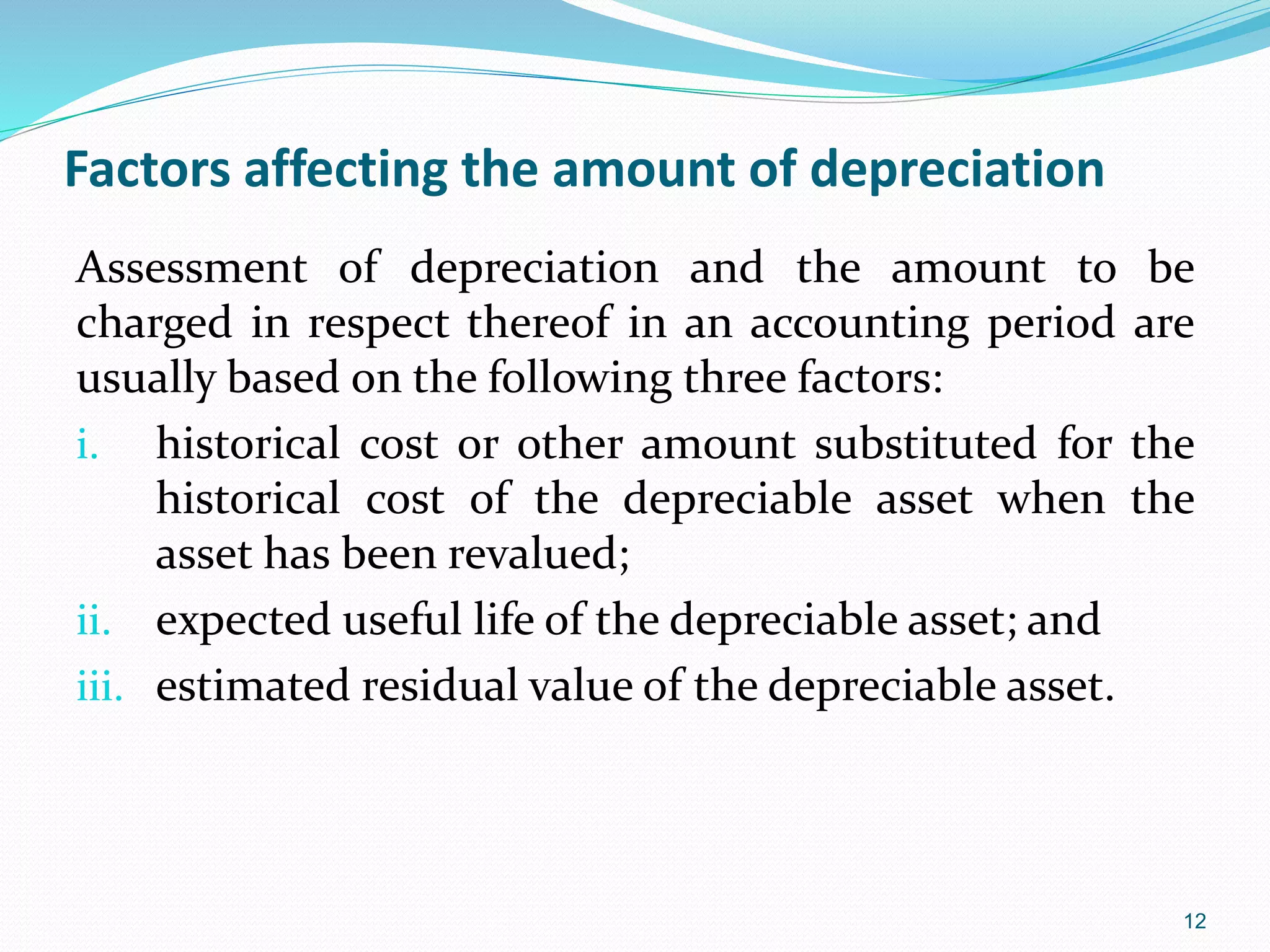 Factors affecting the amount of depreciation

Assessment of depreciation and the amount to be charged in respect thereof in an accounting period are usually based on the following three factors:

i. historical cost or other amount substituted for the historical cost of the depreciable asset when the asset has been revalued;

ii. expected useful life of the depreciable asset; and

iii. estimated residual value of the depreciable asset.

12